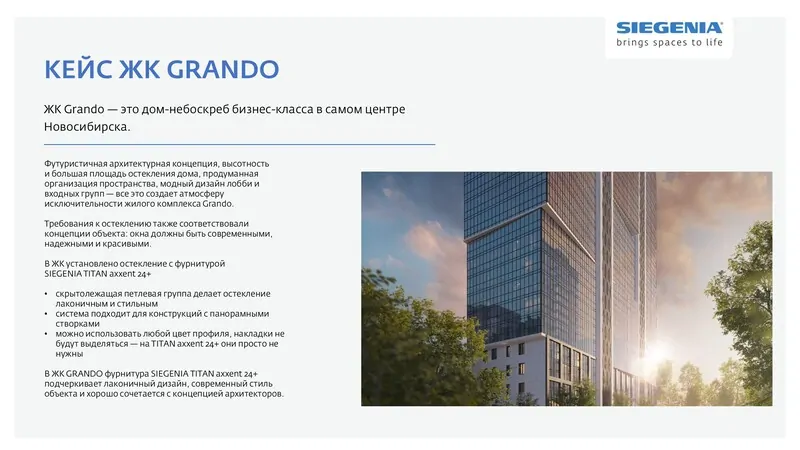 SIEGENIA
brings spaces to life

КЕЙС ЖК GRANDO

ЖК Grando — это дом-небоскреб бизнес-класса в самом центре Новосибирска.

Футуристичная архитектурная концепция, высотность и большая площадь остекления дома, продуманная организация пространства, модный дизайн лобби и входных групп — все это создает атмосферу исключительности жилого комплекса Grando.

Требования к остеклению также соответствовали концепции объекта: окна должны быть современными, надежными и красивыми.

В ЖК установлено остекление с фурнитурой SIEGENIA TITAN axxent 24+

• скрытолежащая петлевая группа делает остекление лаконичным и стильным
• система подходит для конструкций с панорамными створками
• можно использовать любой цвет профиля, накладки не будут выделяться — на TITAN axxent 24+ они просто не нужны

В ЖК GRANDO фурнитура SIEGENIA TITAN axxent 24+ подчеркивает лаконичный дизайн, современный стиль объекта и хорошо сочетается с концепцией архитекторов.